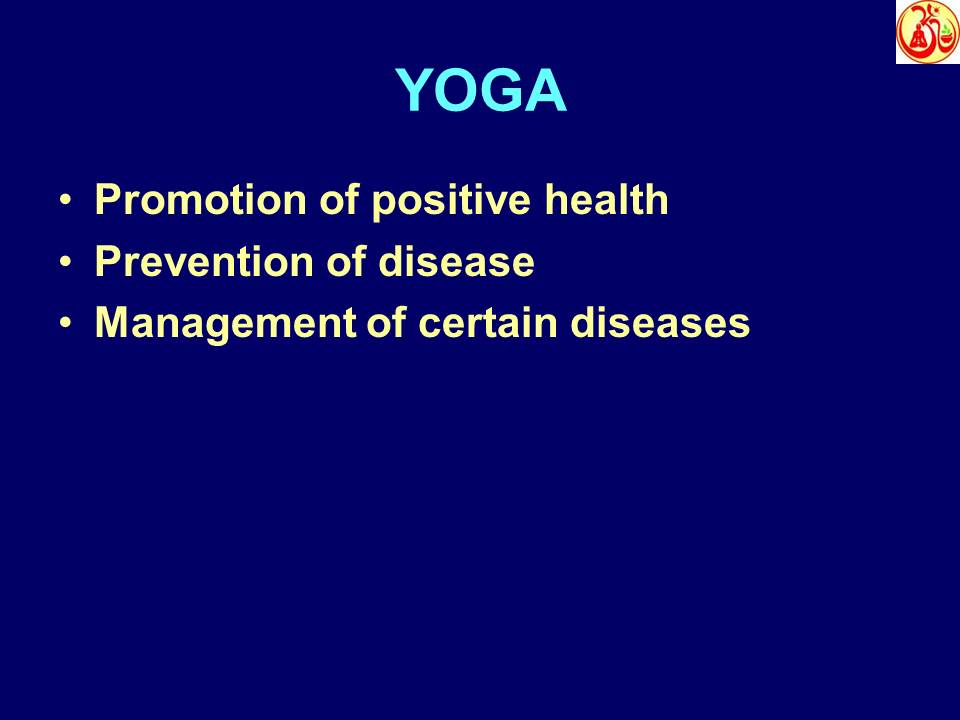 YOGA

• Promotion of positive health
• Prevention of disease
• Management of certain diseases